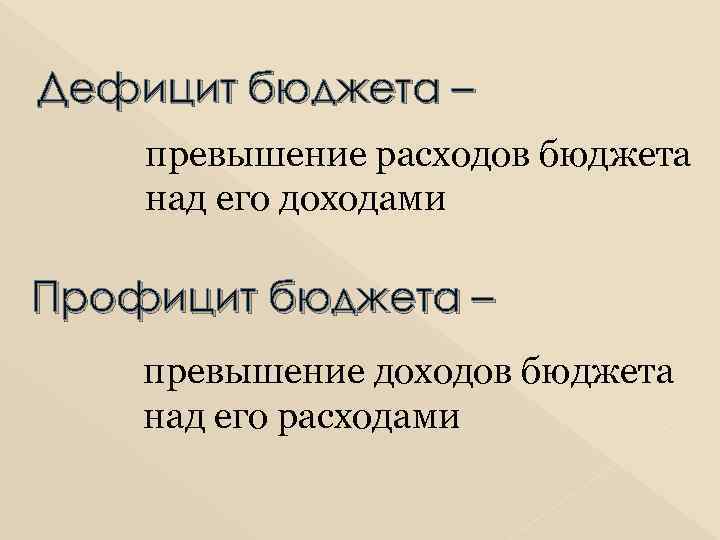 Дефицит бюджета –

превышение расходов бюджета над его доходами

Профицит бюджета –

превышение доходов бюджета над его расходами